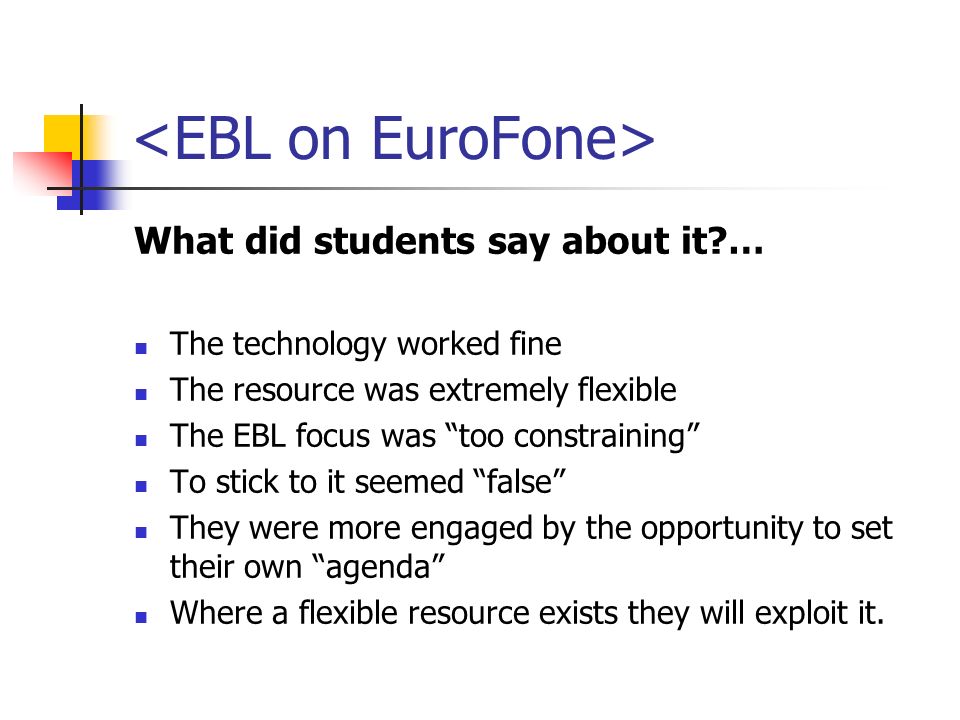 <EBL on EuroFone>

What did students say about it?…

- The technology worked fine
- The resource was extremely flexible
- The EBL focus was “too constraining”
- To stick to it seemed “false”
- They were more engaged by the opportunity to set their own “agenda”
- Where a flexible resource exists they will exploit it.